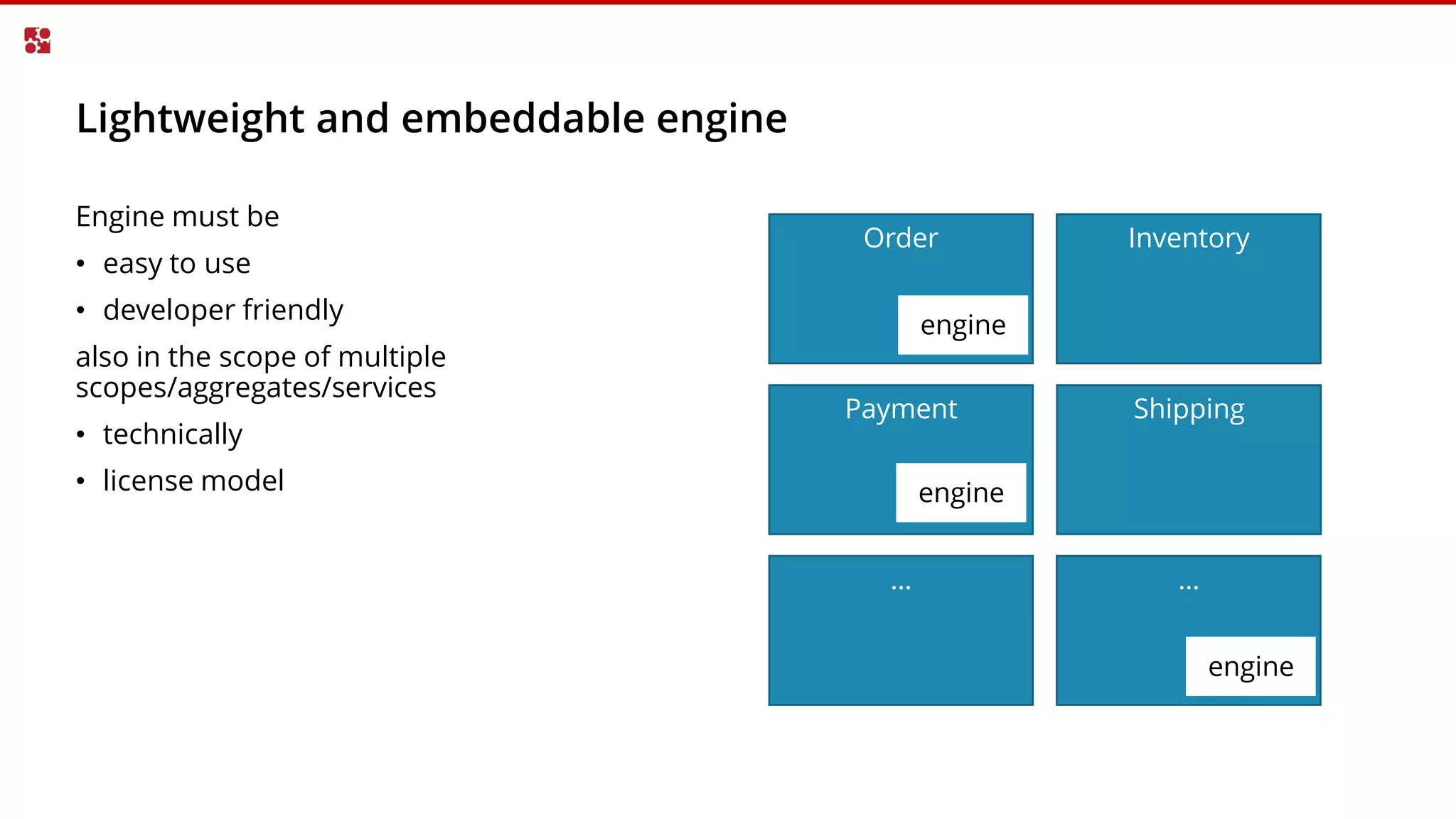 Lightweight and embeddable engine

Engine must be

• easy to use

• developer friendly

also in the scope of multiple scopes/aggregates/services

• technically

• license model

Order

engine

Inventory

Payment

engine

Shipping

...

...

engine